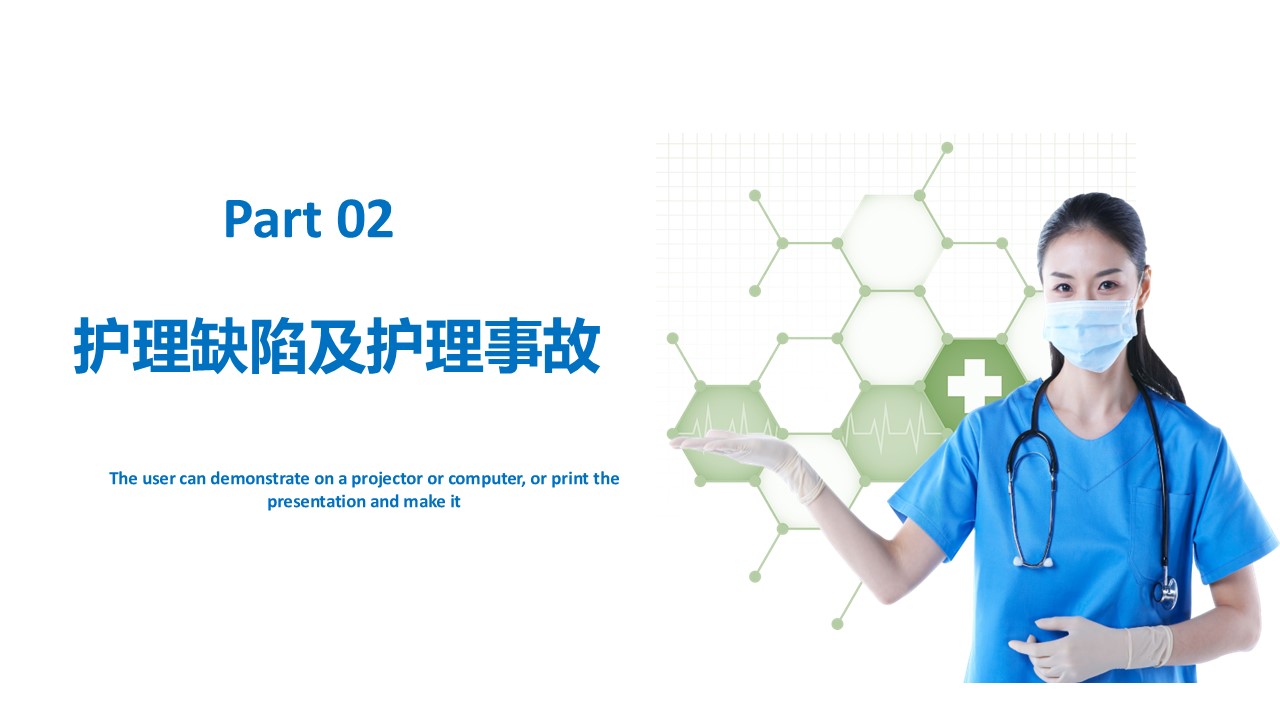 Part 02

护理缺陷及护理事故

The user can demonstrate on a projector or computer, or print the presentation and make it